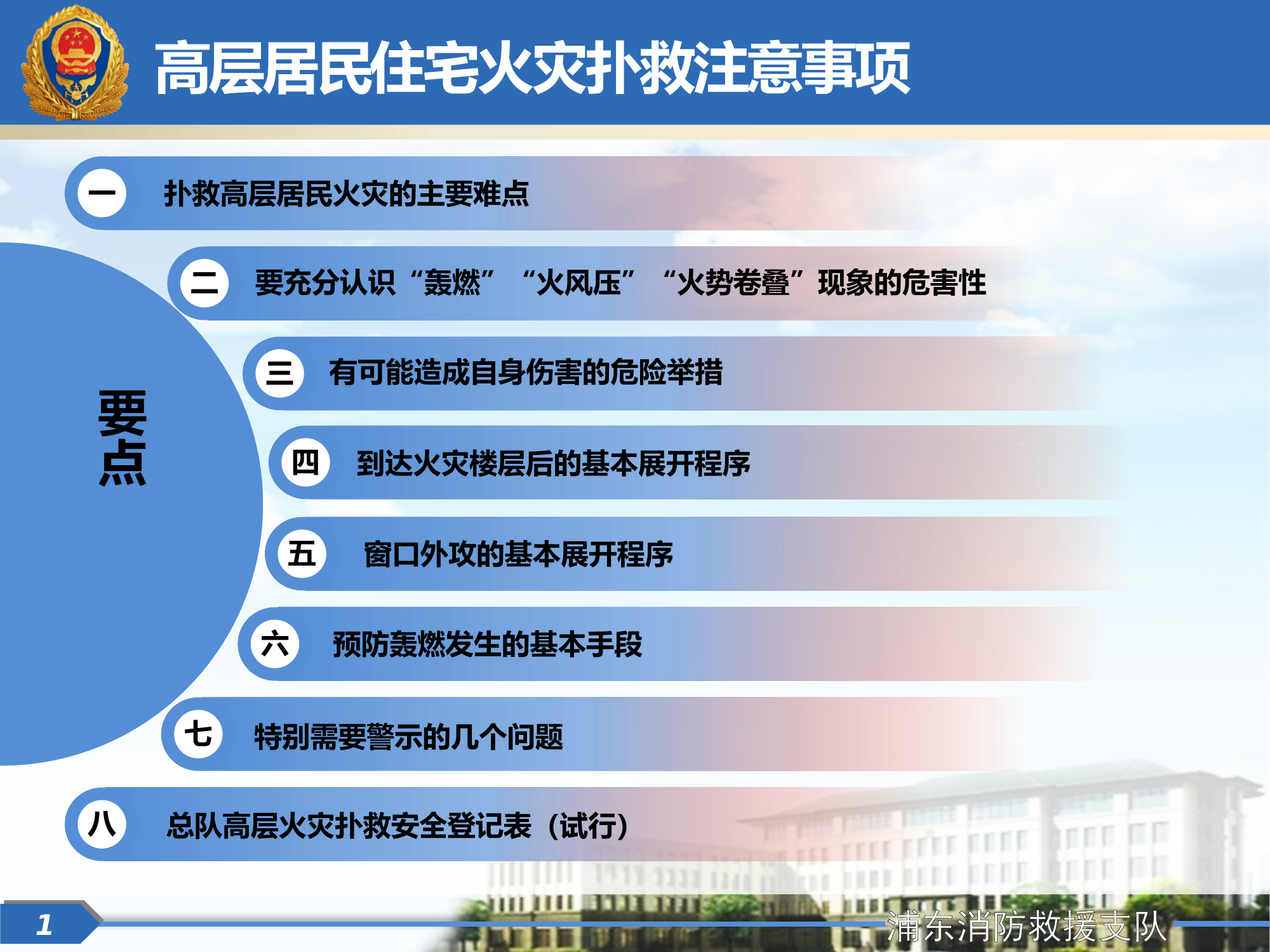 高层居民住宅火灾扑救注意事项

要点

一 扑救高层居民火灾的主要难点

二 要充分认识“轰燃” “火风压” “火势卷叠”现象的危害性

三 有可能造成自身伤害的危险举措

四 到达火灾楼层后的基本展开程序

五 窗口外攻的基本展开程序

六 预防轰燃发生的基本手段

七 特别需要警示的几个问题

八 总队高层火灾扑救安全登记表（试行）

1

浦东消防救援支队